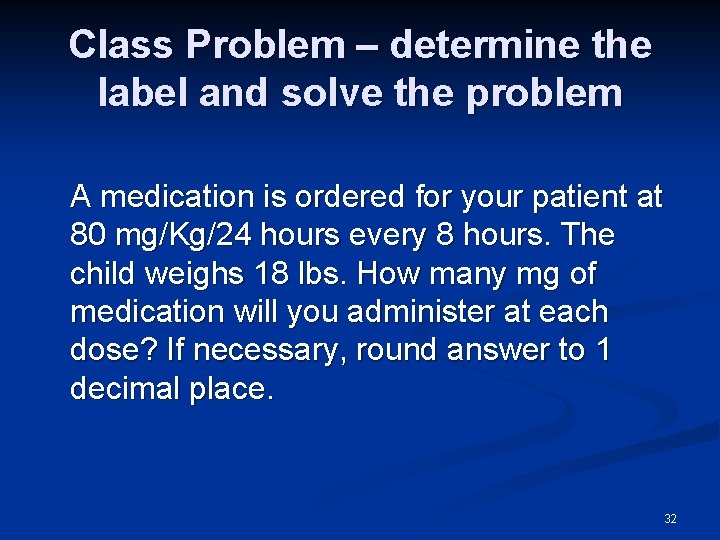 Class Problem – determine the label and solve the problem

A medication is ordered for your patient at 80 mg/Kg/24 hours every 8 hours. The child weighs 18 lbs. How many mg of medication will you administer at each dose? If necessary, round answer to 1 decimal place.

32